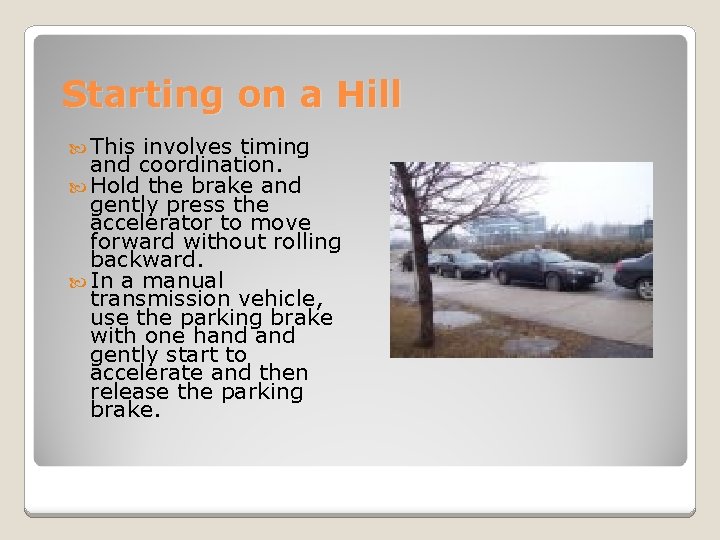 Starting on a Hill

This involves timing and coordination.

Hold the brake and gently press the accelerator to move forward without rolling backward.

In a manual transmission vehicle, use the parking brake with one hand and gently start to accelerate and then release the parking brake.